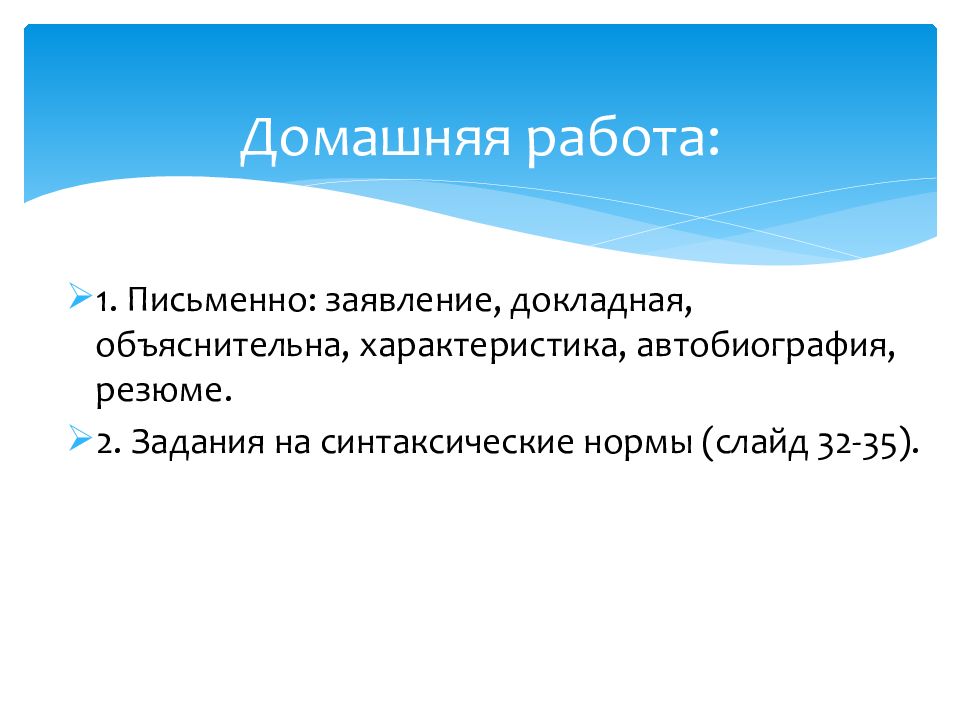 Домашняя работа:

1. Письменно: заявление, докладная, объяснительна, характеристика, автобиография, резюме.

2. Задания на синтаксические нормы (слайд 32-35).